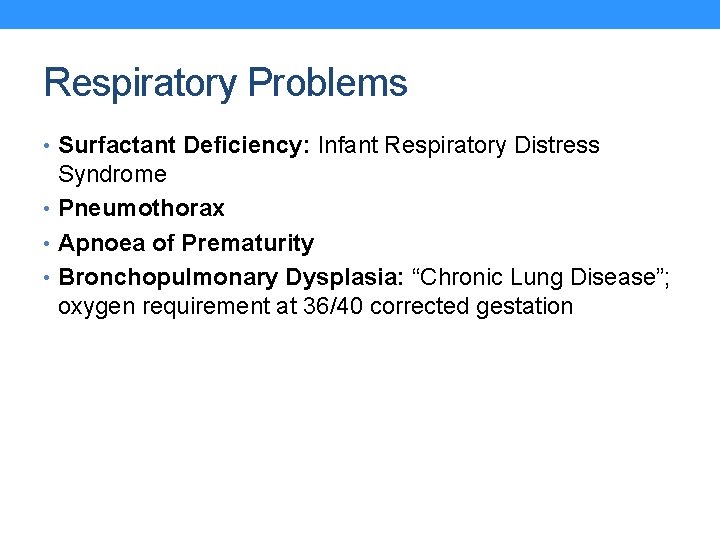 Respiratory Problems

• Surfactant Deficiency: Infant Respiratory Distress Syndrome
• Pneumothorax
• Apnoea of Prematurity
• Bronchopulmonary Dysplasia: “Chronic Lung Disease”; oxygen requirement at 36/40 corrected gestation